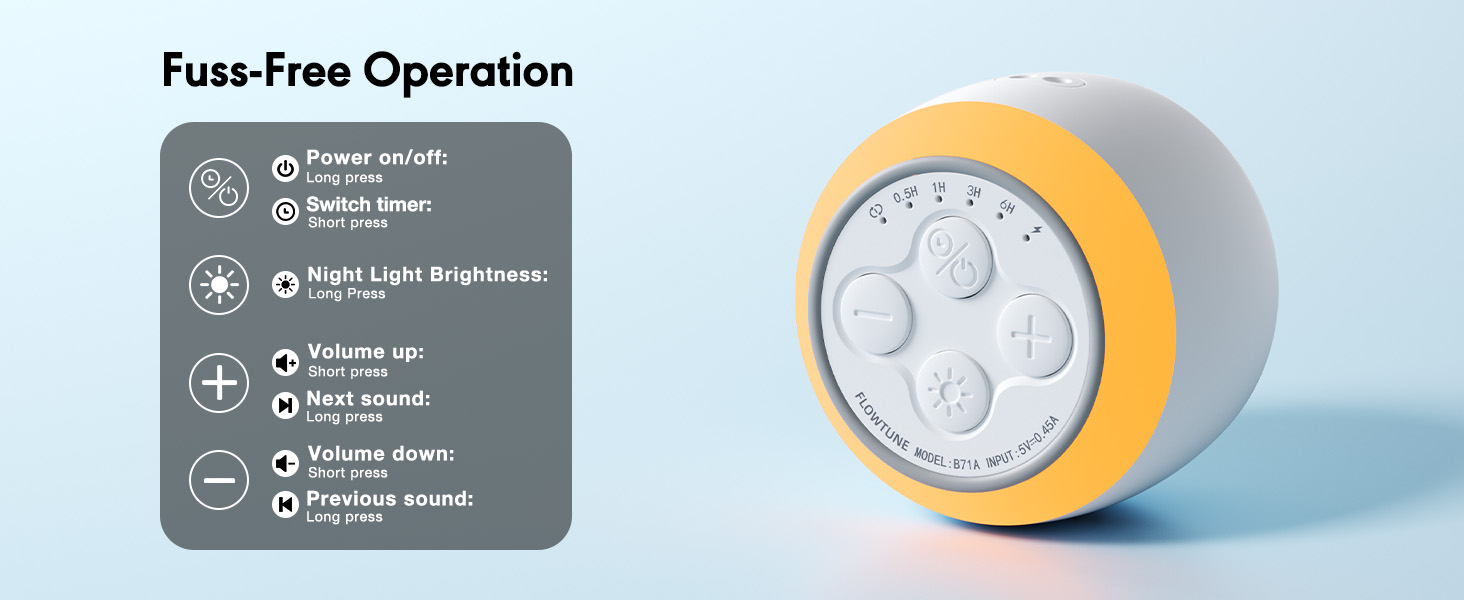 Fuss-Free Operation

Power on/off:
Long press

Switch timer:
Short press

Night Light Brightness:
Long Press

Volume up:
Short press

Next sound:
Long press

Volume down:
Short press

Previous sound:
Long press

0.5H 1H 3H 6H

FLOWTUNE MODEL:B71A INPUT:5V⎓0.45A